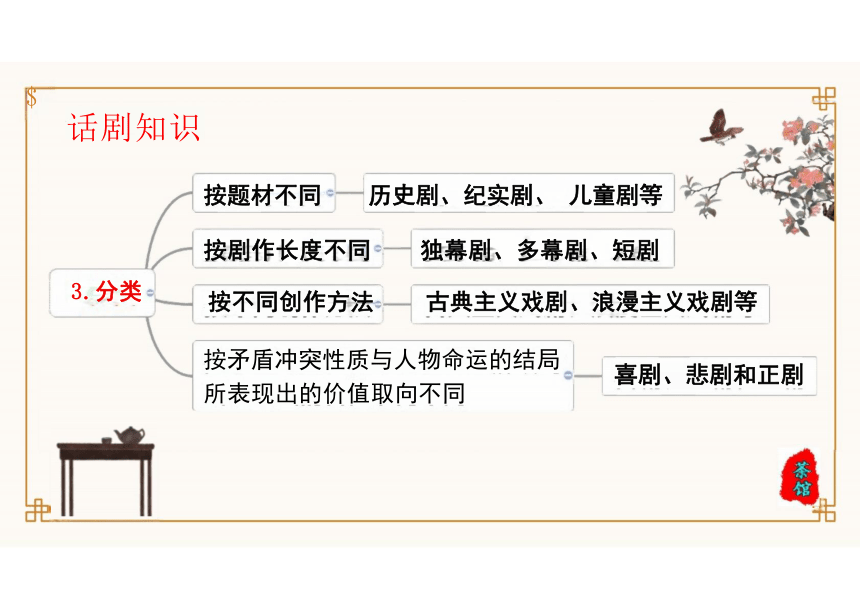 话剧知识

3. 分类

按题材不同

历史剧、纪实剧、 儿童剧等

按剧作长度不同

独幕剧、多幕剧、短剧

按不同创作方法

古典主义戏剧、浪漫主义戏剧等

按矛盾冲突性质与人物命运的结局所表现出的价值取向不同

喜剧、悲剧和正剧

茶馆